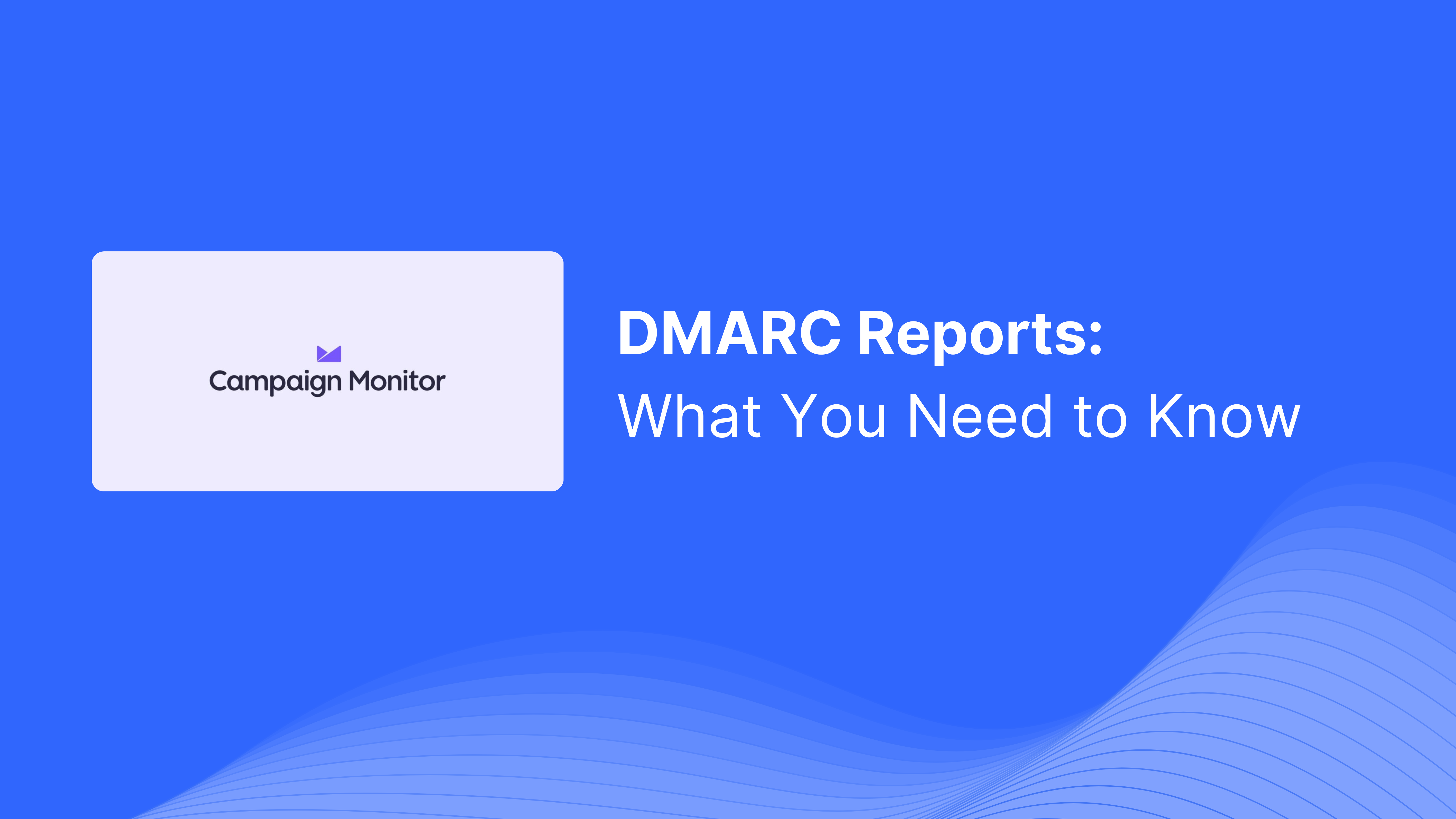 Campaign Monitor

DMARC Reports:
What You Need to Know